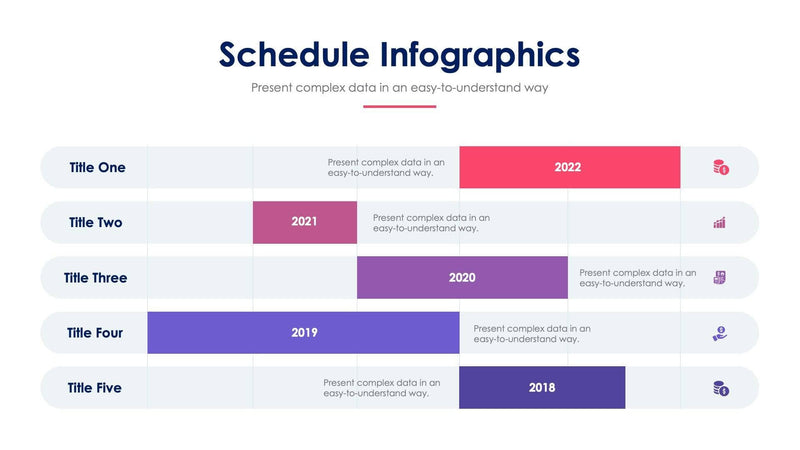 Schedule Infographics

Present complex data in an easy-to-understand way

Title One
Present complex data in an easy-to-understand way.
2022

Title Two
2021
Present complex data in an easy-to-understand way.

Title Three
2020
Present complex data in an easy-to-understand way.

Title Four
2019
Present complex data in an easy-to-understand way.

Title Five
Present complex data in an easy-to-understand way.
2018